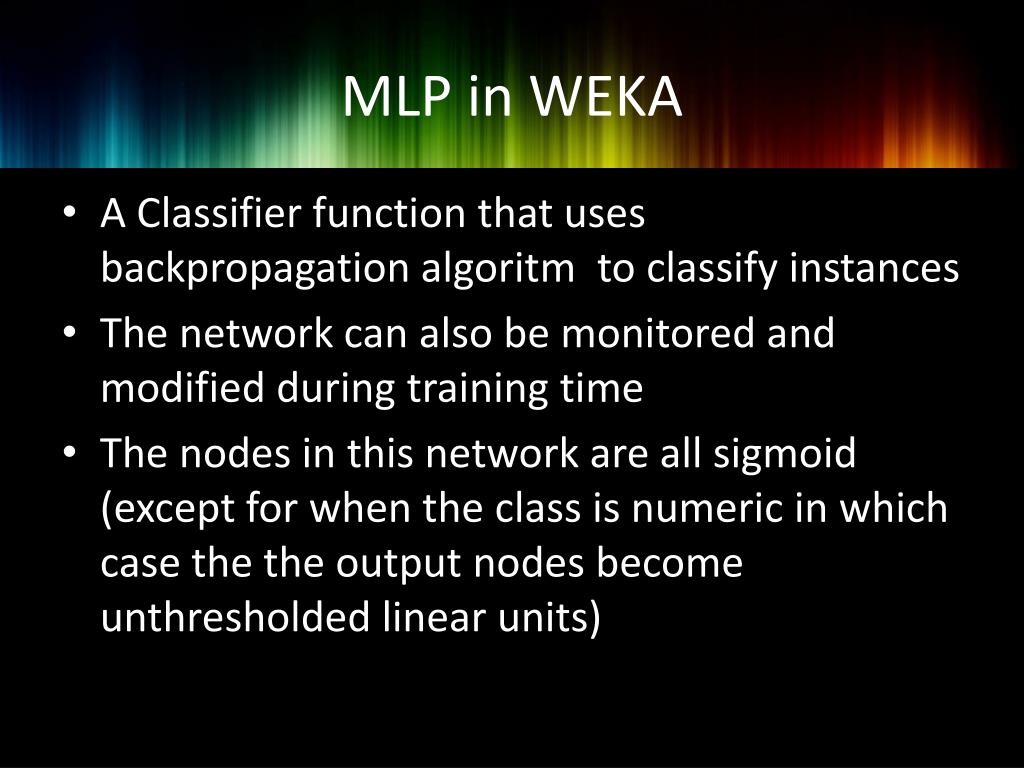 MLP in WEKA

• A Classifier function that uses backpropagation algoritm to classify instances
• The network can also be monitored and modified during training time
• The nodes in this network are all sigmoid (except for when the class is numeric in which case the the output nodes become unthresholded linear units)